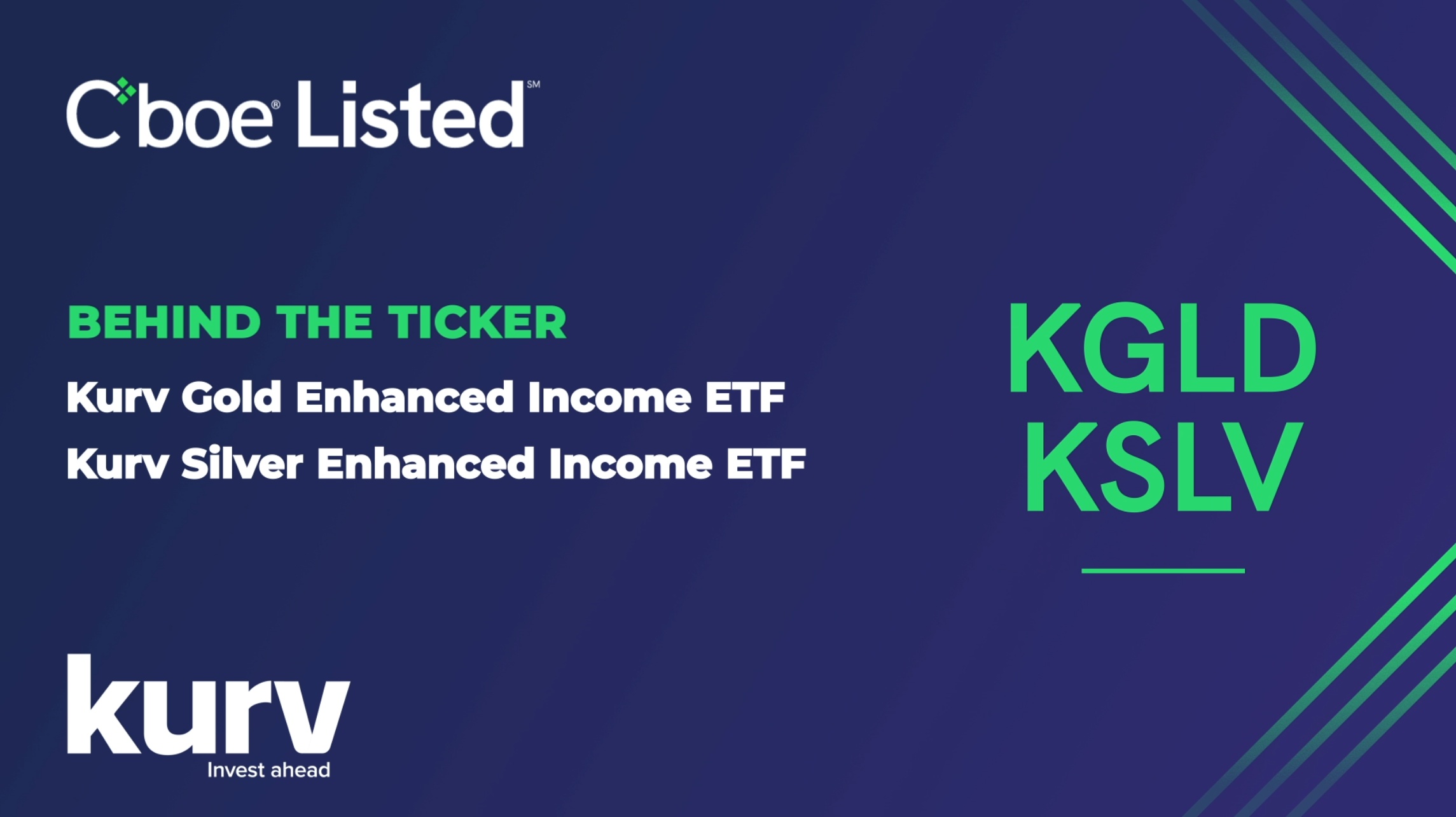 Cboe® Listed℠

BEHIND THE TICKER

Kurv Gold Enhanced Income ETF

Kurv Silver Enhanced Income ETF

KGLD
KSLV

kurv
Invest ahead